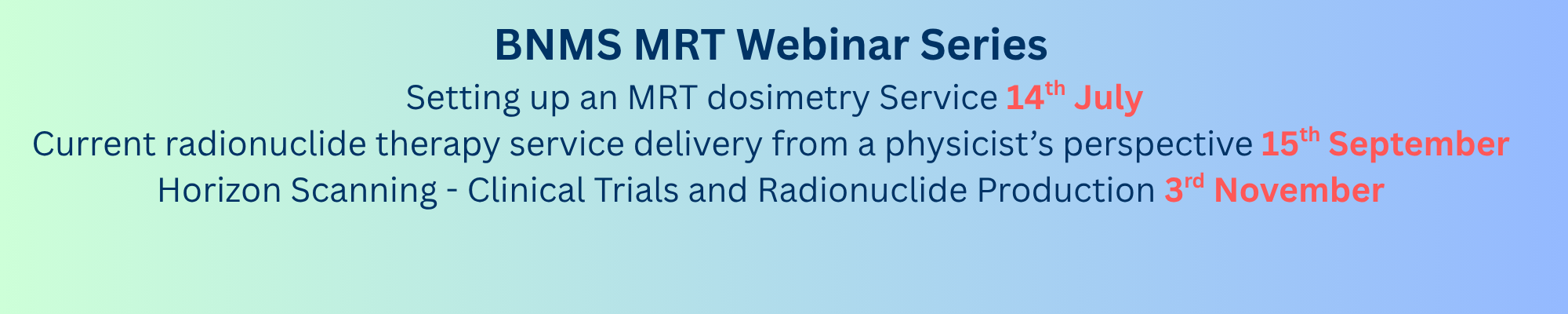 BNMS MRT Webinar Series

Setting up an MRT dosimetry Service 14th July

Current radionuclide therapy service delivery from a physicist’s perspective 15th September

Horizon Scanning - Clinical Trials and Radionuclide Production 3rd November